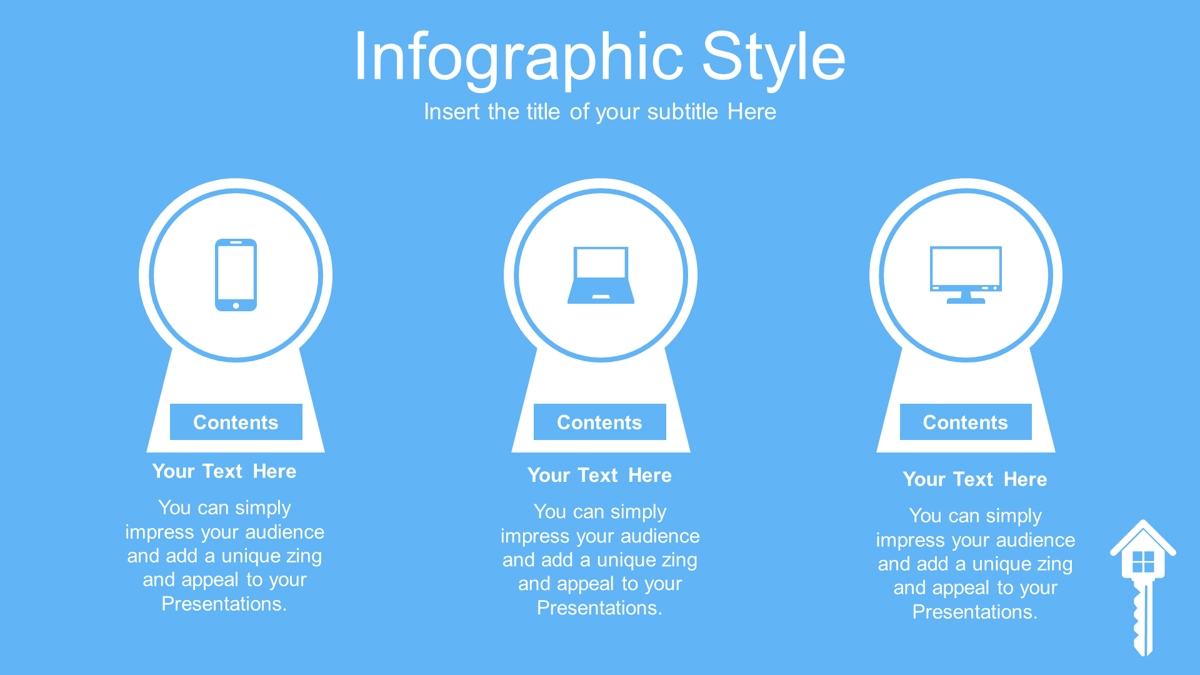 Infographic Style

Insert the title of your subtitle Here

Contents

Your Text Here

You can simply impress your audience and add a unique zing and appeal to your Presentations.

Contents

Your Text Here

You can simply impress your audience and add a unique zing and appeal to your Presentations.

Contents

Your Text Here

You can simply impress your audience and add a unique zing and appeal to your Presentations.